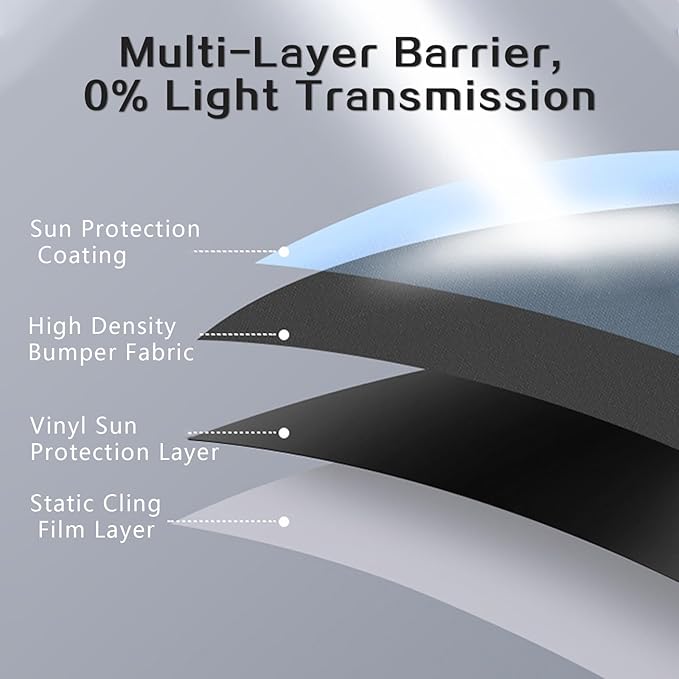 Multi-Layer Barrier,
0% Light Transmission

Sun Protection
Coating

High Density
Bumper Fabric

Vinyl Sun
Protection Layer

Static Cling
Film Layer